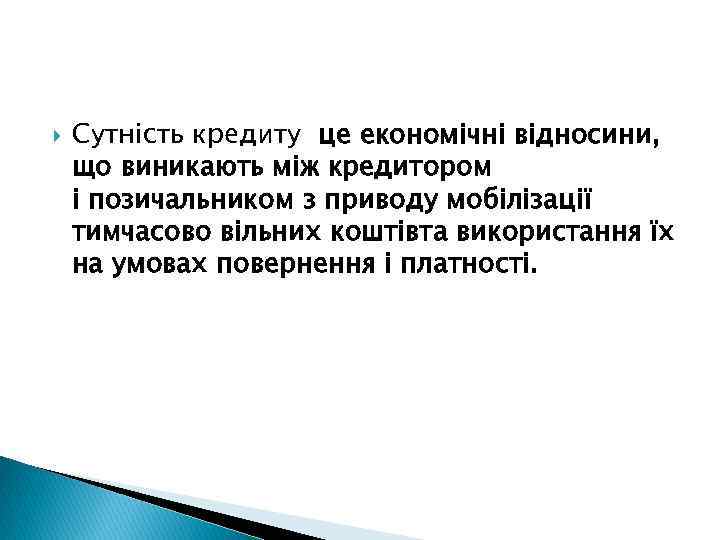 Сутність кредиту це економічні відносини, що виникають між кредитором і позичальником з приводу мобілізації тимчасово вільних коштівта використання їх на умовах повернення і платності.